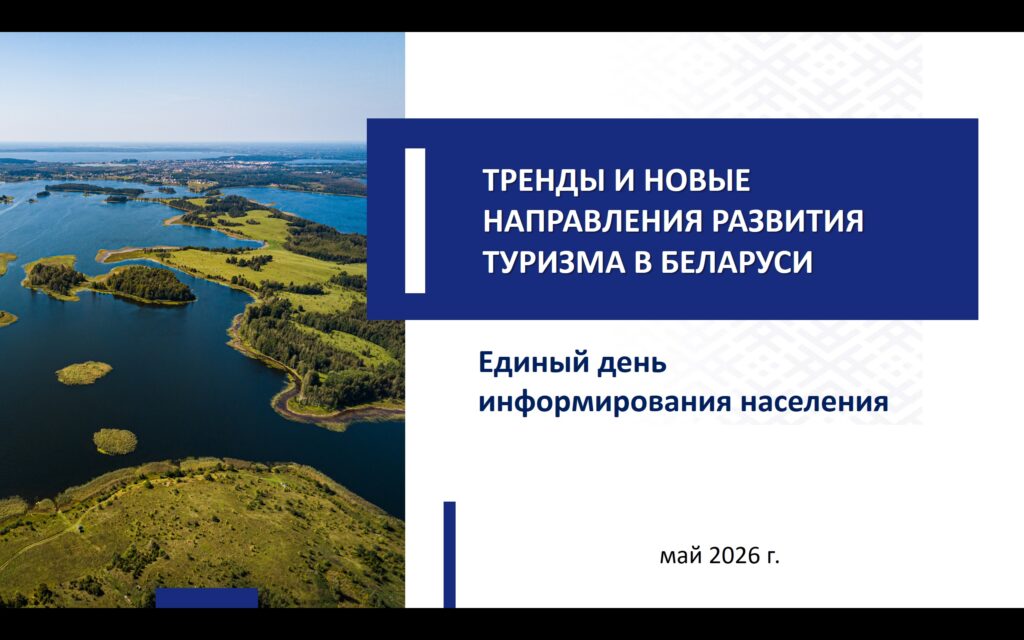 ТРЕНДЫ И НОВЫЕ НАПРАВЛЕНИЯ РАЗВИТИЯ ТУРИЗМА В БЕЛАРУСИ

Единый день информирования населения

май 2026 г.